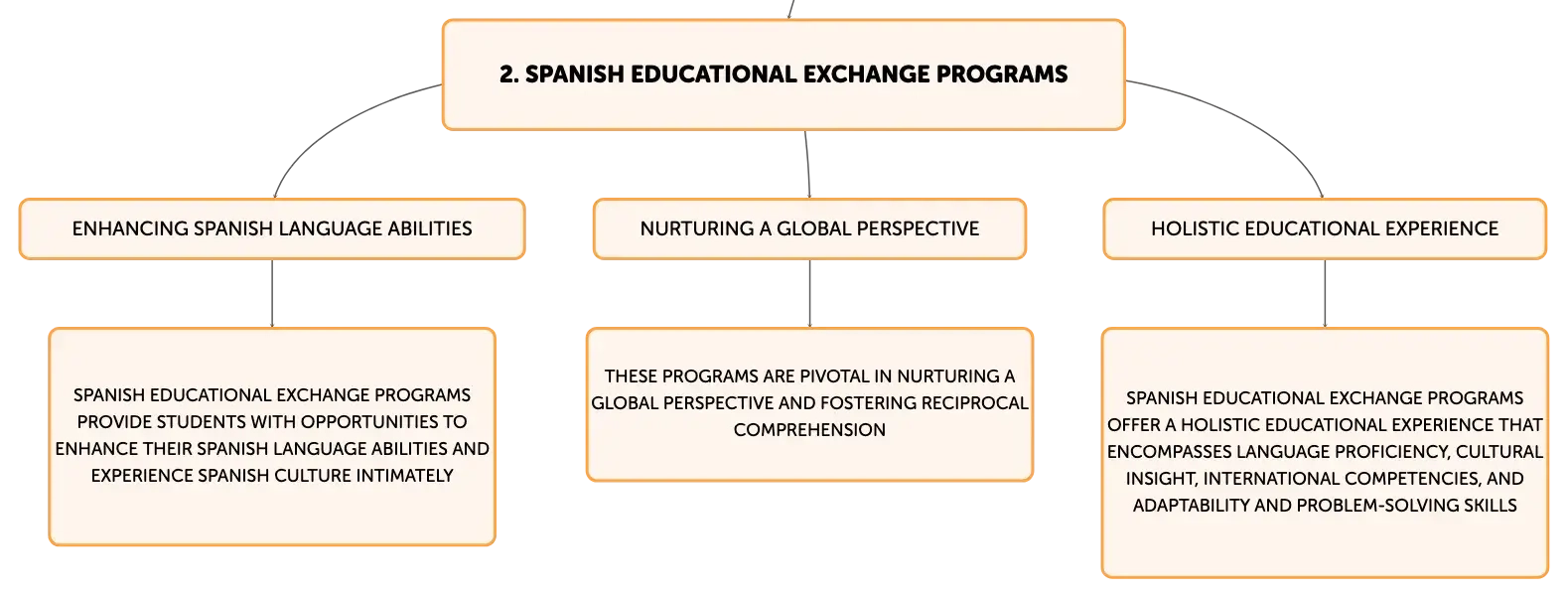 2. SPANISH EDUCATIONAL EXCHANGE PROGRAMS

ENHANCING SPANISH LANGUAGE ABILITIES

SPANISH EDUCATIONAL EXCHANGE PROGRAMS PROVIDE STUDENTS WITH OPPORTUNITIES TO ENHANCE THEIR SPANISH LANGUAGE ABILITIES AND EXPERIENCE SPANISH CULTURE INTIMATELY

NURTURING A GLOBAL PERSPECTIVE

THESE PROGRAMS ARE PIVOTAL IN NURTURING A GLOBAL PERSPECTIVE AND FOSTERING RECIPROCAL COMPREHENSION

HOLISTIC EDUCATIONAL EXPERIENCE

SPANISH EDUCATIONAL EXCHANGE PROGRAMS OFFER A HOLISTIC EDUCATIONAL EXPERIENCE THAT ENCOMPASSES LANGUAGE PROFICIENCY, CULTURAL INSIGHT, INTERNATIONAL COMPETENCIES, AND ADAPTABILITY AND PROBLEM-SOLVING SKILLS